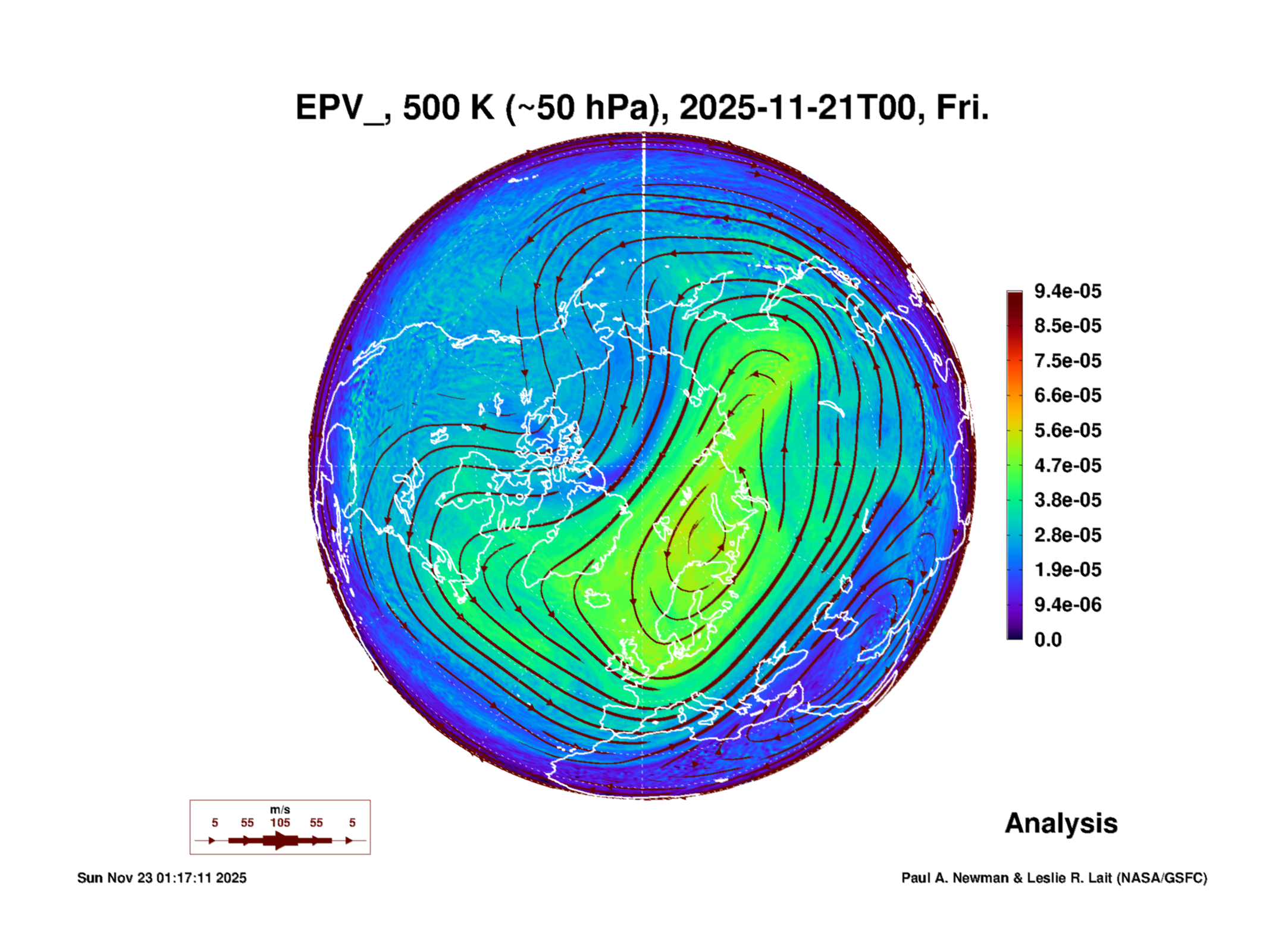 EPV_, 500 K (~50 hPa), 2025-11-21T00, Fri.

9.4e-05
8.5e-05
7.5e-05
6.6e-05
5.6e-05
4.7e-05
3.8e-05
2.8e-05
1.9e-05
9.4e-06
0.0

m/s
5 55 105 55 5

Analysis

Sun Nov 23 01:17:11 2025

Paul A. Newman & Leslie R. Lait (NASA/GSFC)